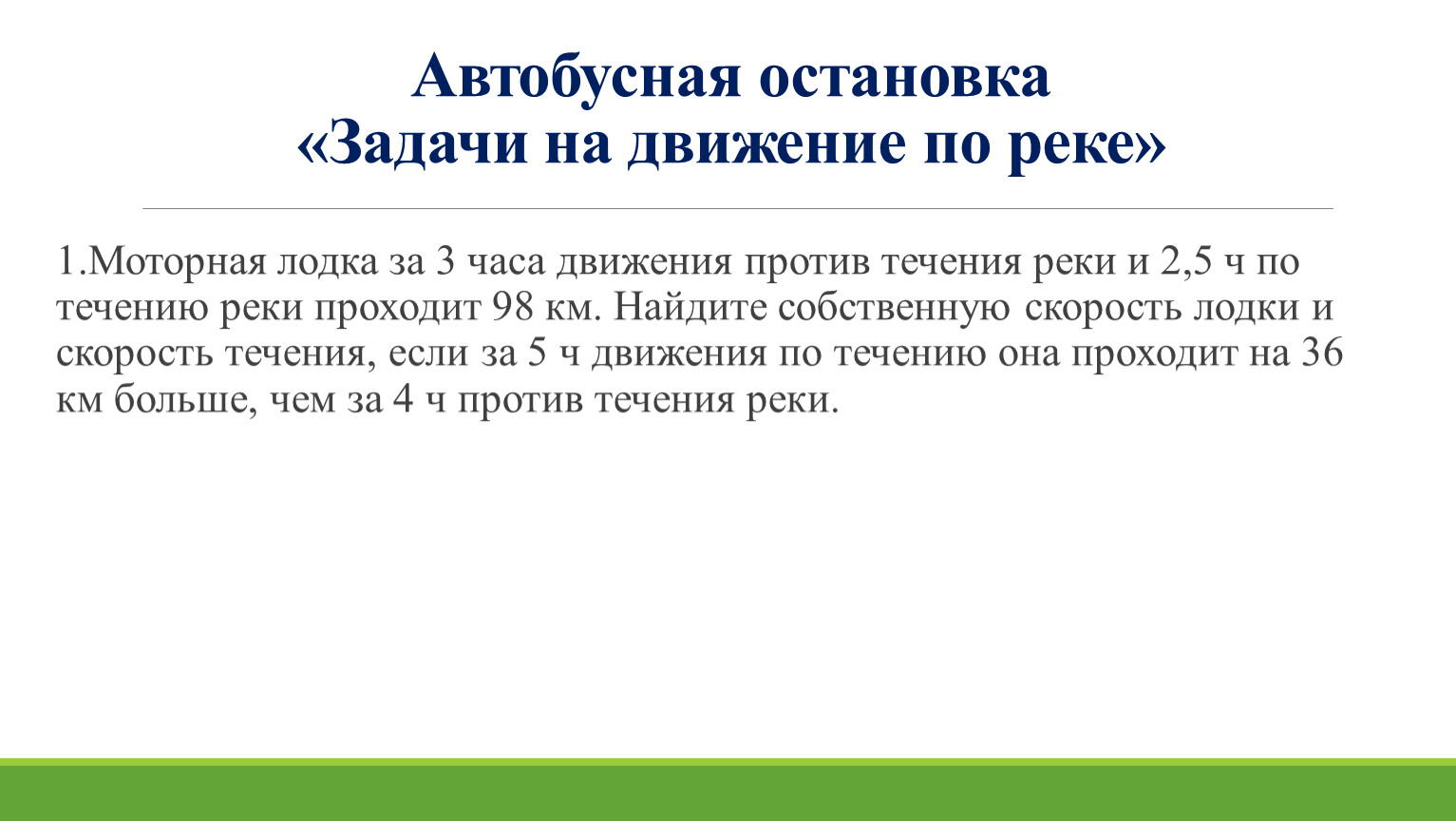 Автобусная остановка
«Задачи на движение по реке»

1.Моторная лодка за 3 часа движения против течения реки и 2,5 ч по течению реки проходит 98 км. Найдите собственную скорость лодки и скорость течения, если за 5 ч движения по течению она проходит на 36 км больше, чем за 4 ч против течения реки.